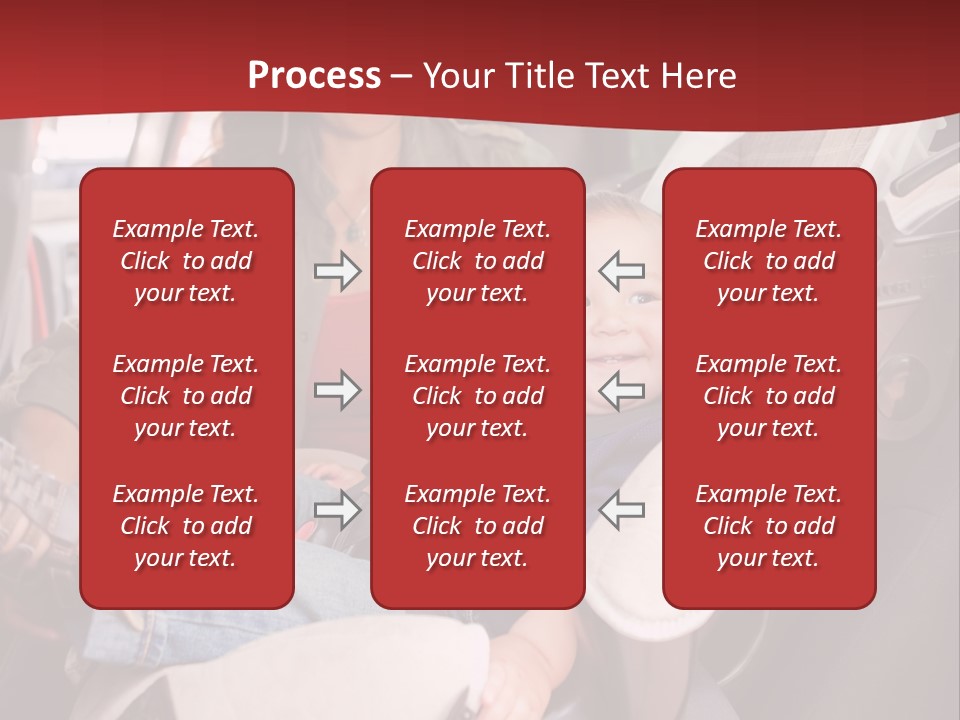 Process – Your Title Text Here

Example Text. Click to add your text.

Example Text. Click to add your text.

Example Text. Click to add your text.

Example Text. Click to add your text.

Example Text. Click to add your text.

Example Text. Click to add your text.

Example Text. Click to add your text.

Example Text. Click to add your text.

Example Text. Click to add your text.